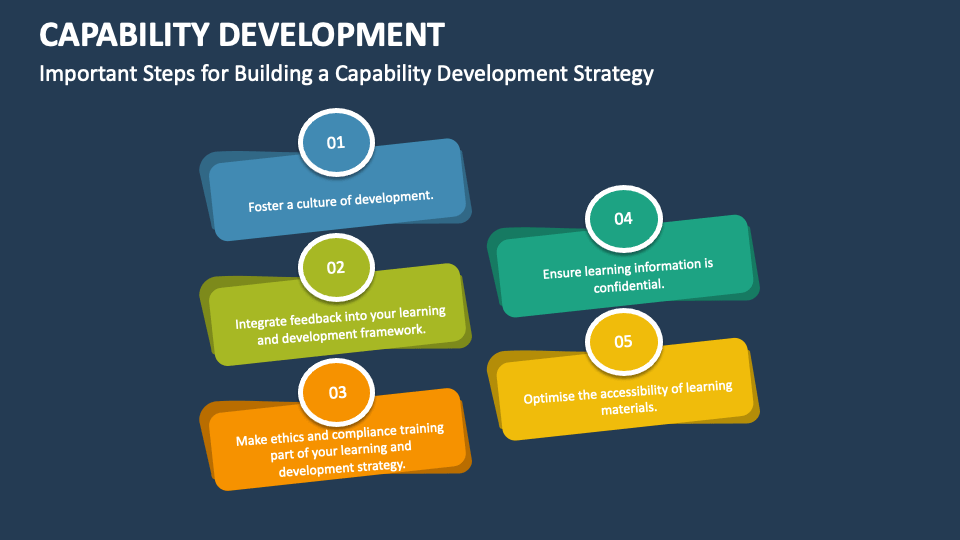 CAPABILITY DEVELOPMENT

Important Steps for Building a Capability Development Strategy

01

Foster a culture of development.

02

Integrate feedback into your learning and development framework.

03

Make ethics and compliance training part of your learning and development strategy.

04

Ensure learning information is confidential.

05

Optimise the accessibility of learning materials.